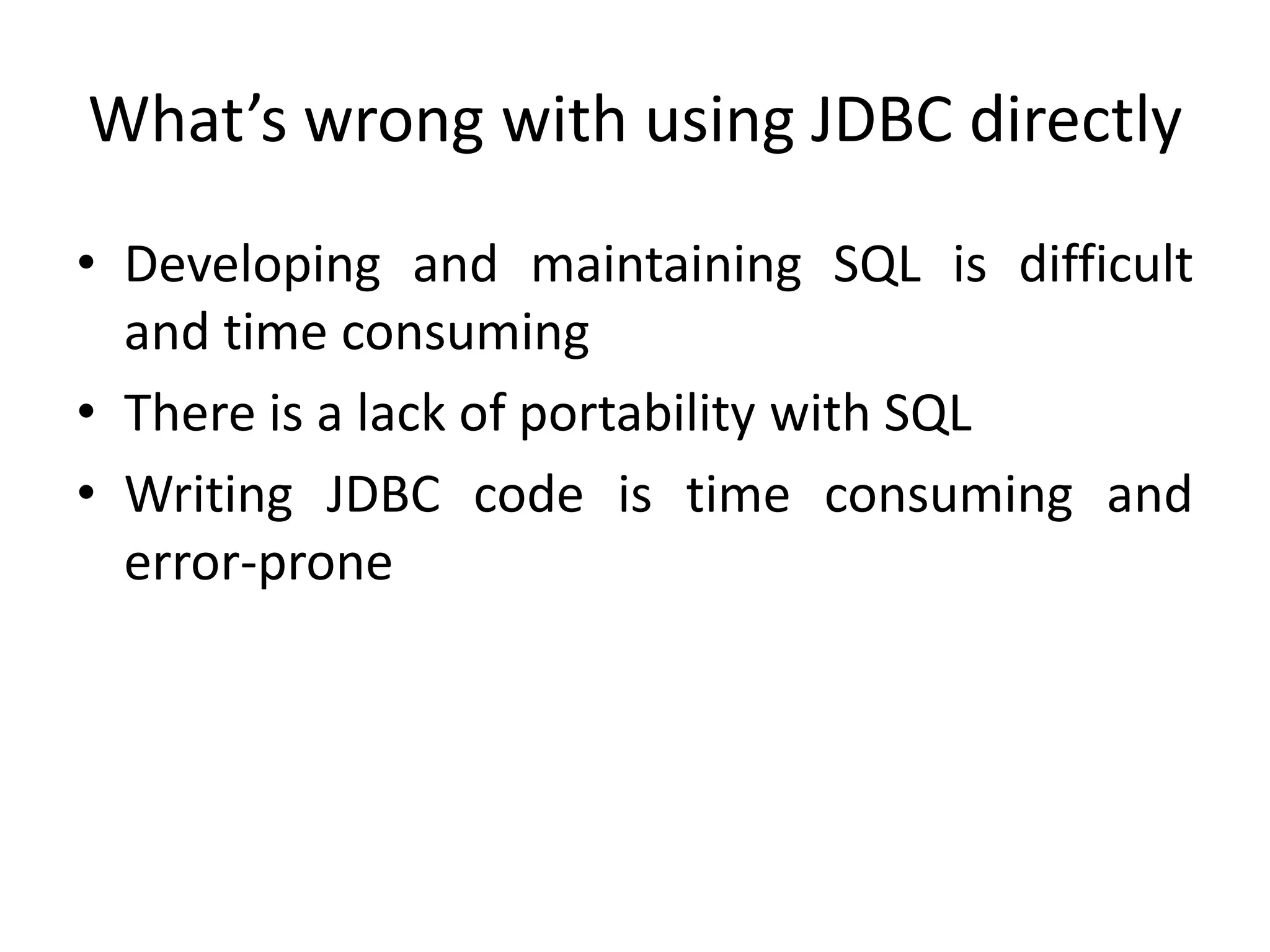 What’s wrong with using JDBC directly

• Developing and maintaining SQL is difficult and time consuming
• There is a lack of portability with SQL
• Writing JDBC code is time consuming and error-prone